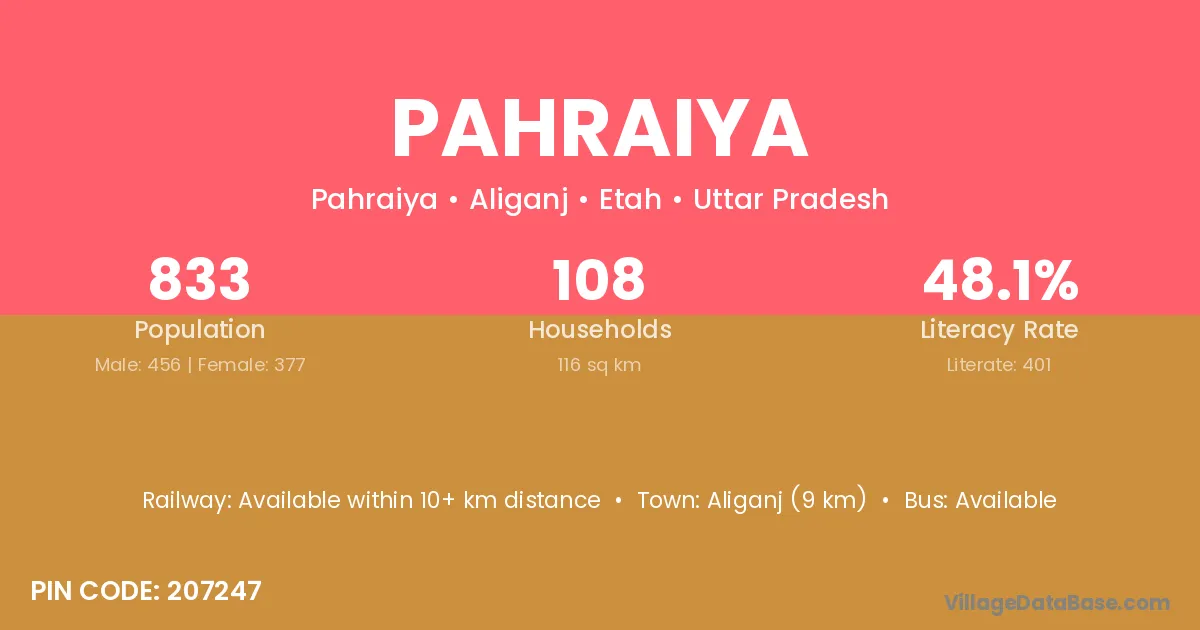 PAHRAIYA

Pahraiya • Aliganj • Etah • Uttar Pradesh

833
Population
Male: 456 | Female: 377

108
Households
116 sq km

48.1%
Literacy Rate
Literate: 401

Railway: Available within 10+ km distance • Town: Aliganj (9 km) • Bus: Available

PIN CODE: 207247

VillageDataBase.com